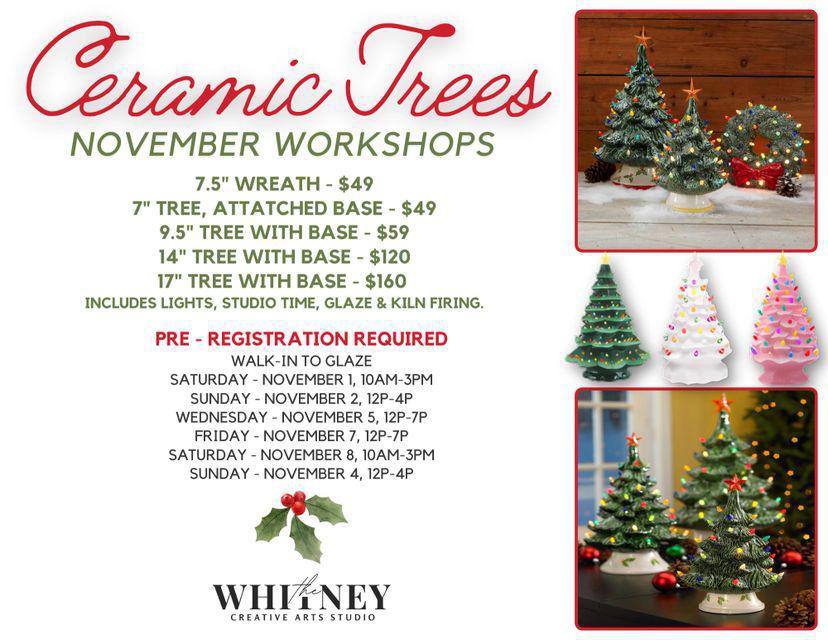 Ceramic Trees
NOVEMBER WORKSHOPS

7.5" WREATH - $49
7" TREE, ATTATCHED BASE - $49
9.5" TREE WITH BASE - $59
14" TREE WITH BASE - $120
17" TREE WITH BASE - $160
INCLUDES LIGHTS, STUDIO TIME, GLAZE & KILN FIRING.

PRE - REGISTRATION REQUIRED
WALK-IN TO GLAZE
SATURDAY - NOVEMBER 1, 10AM-3PM
SUNDAY - NOVEMBER 2, 12P-4P
WEDNESDAY - NOVEMBER 5, 12P-7P
FRIDAY - NOVEMBER 7, 12P-7P
SATURDAY - NOVEMBER 8, 10AM-3PM
SUNDAY - NOVEMBER 4, 12P-4P

the
WHITNEY
CREATIVE ARTS STUDIO